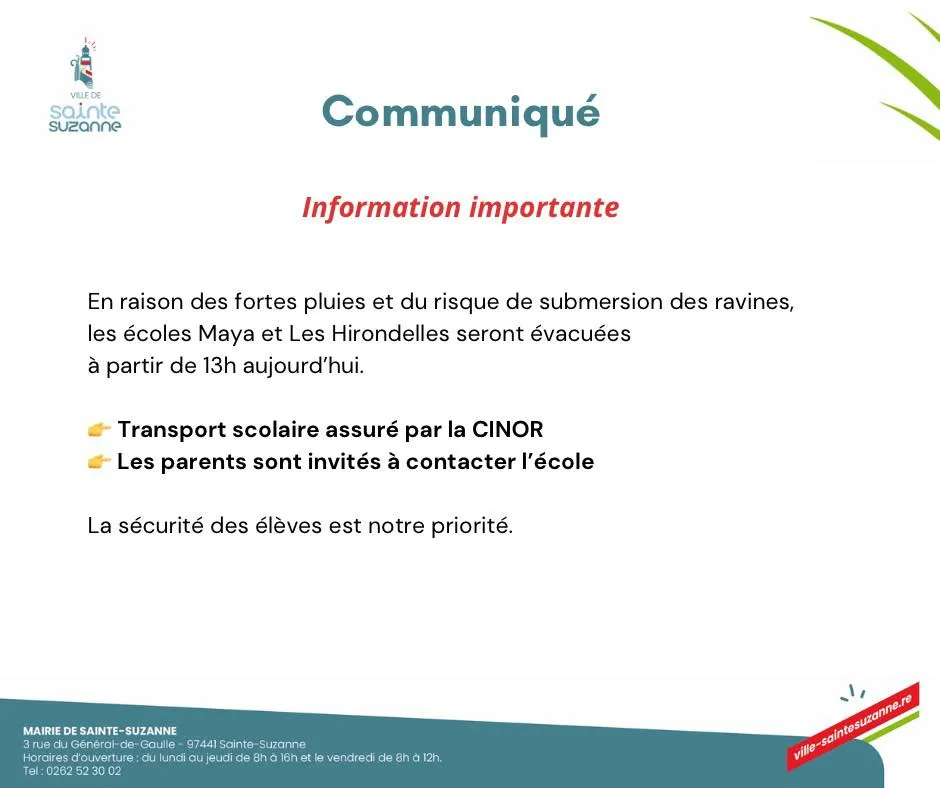 VILLE DE
sainte
suzanne

Communiqué

Information importante

En raison des fortes pluies et du risque de submersion des ravines, les écoles Maya et Les Hirondelles seront évacuées à partir de 13h aujourd'hui.

👉 Transport scolaire assuré par la CINOR
👉 Les parents sont invités à contacter l'école

La sécurité des élèves est notre priorité.

MAIRIE DE SAINTE-SUZANNE
3 rue du Général-de-Gaulle - 97441 Sainte-Suzanne
Horaires d'ouverture : du lundi au jeudi de 8h à 16h et le vendredi de 8h à 12h.
Tel : 0262 52 30 02

ville-saintesuzanne.re